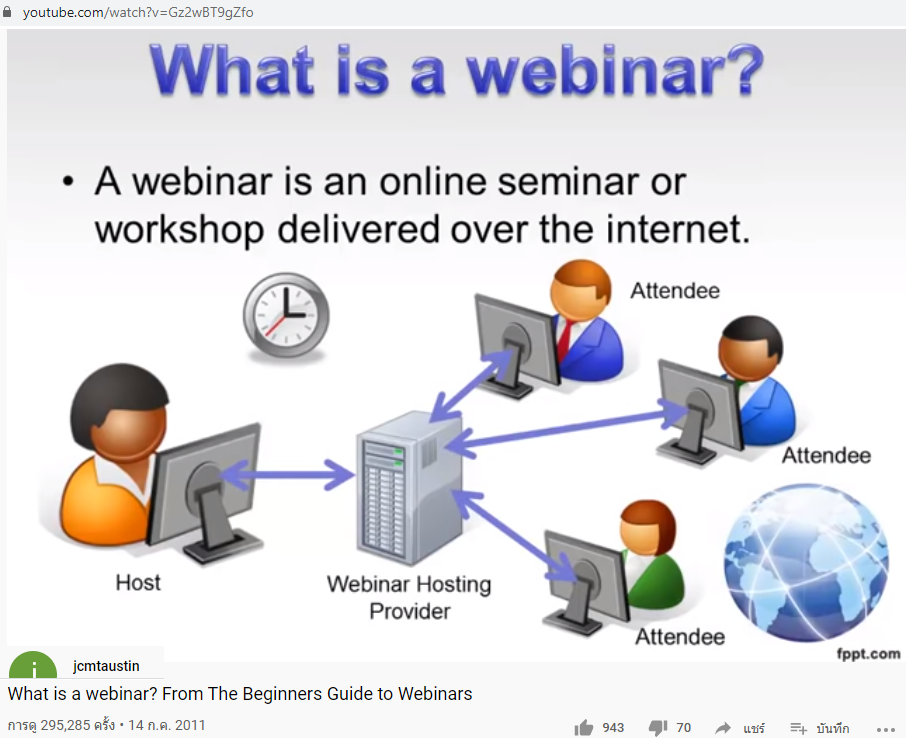 youtube.com/watch?v=Gz2wBT9gZfo

What is a webinar?

• A webinar is an online seminar or workshop delivered over the internet.

Attendee

Attendee

Host

Webinar Hosting Provider

Attendee

fppt.com

i

jcmtaustin

What is a webinar? From The Beginners Guide to Webinars

การดู 295,285 ครั้ง • 14 ก.ค. 2011

943 70 แชร์ บันทึก ...